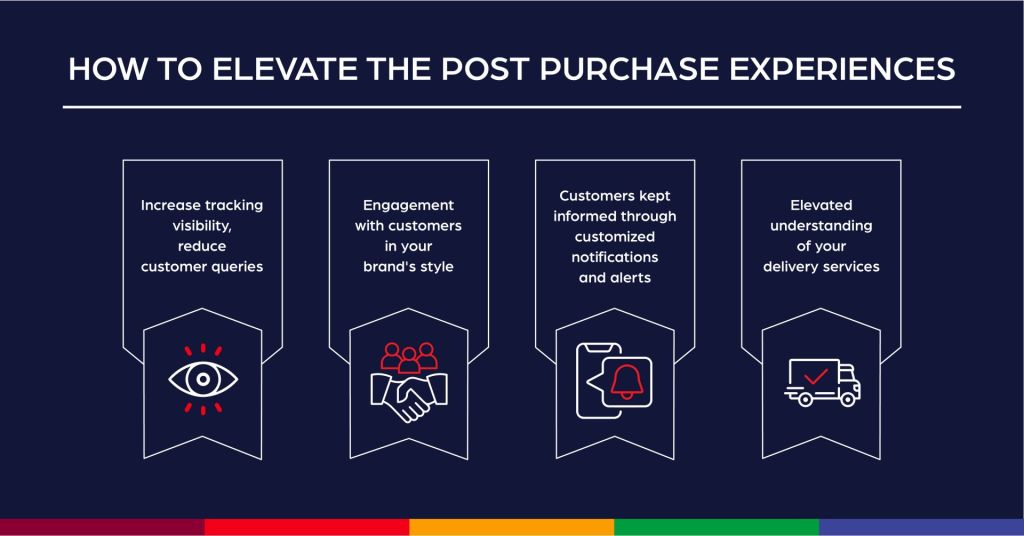 HOW TO ELEVATE THE POST PURCHASE EXPERIENCES

Increase tracking visibility, reduce customer queries

Engagement with customers in your brand's style

Customers kept informed through customized notifications and alerts

Elevated understanding of your delivery services